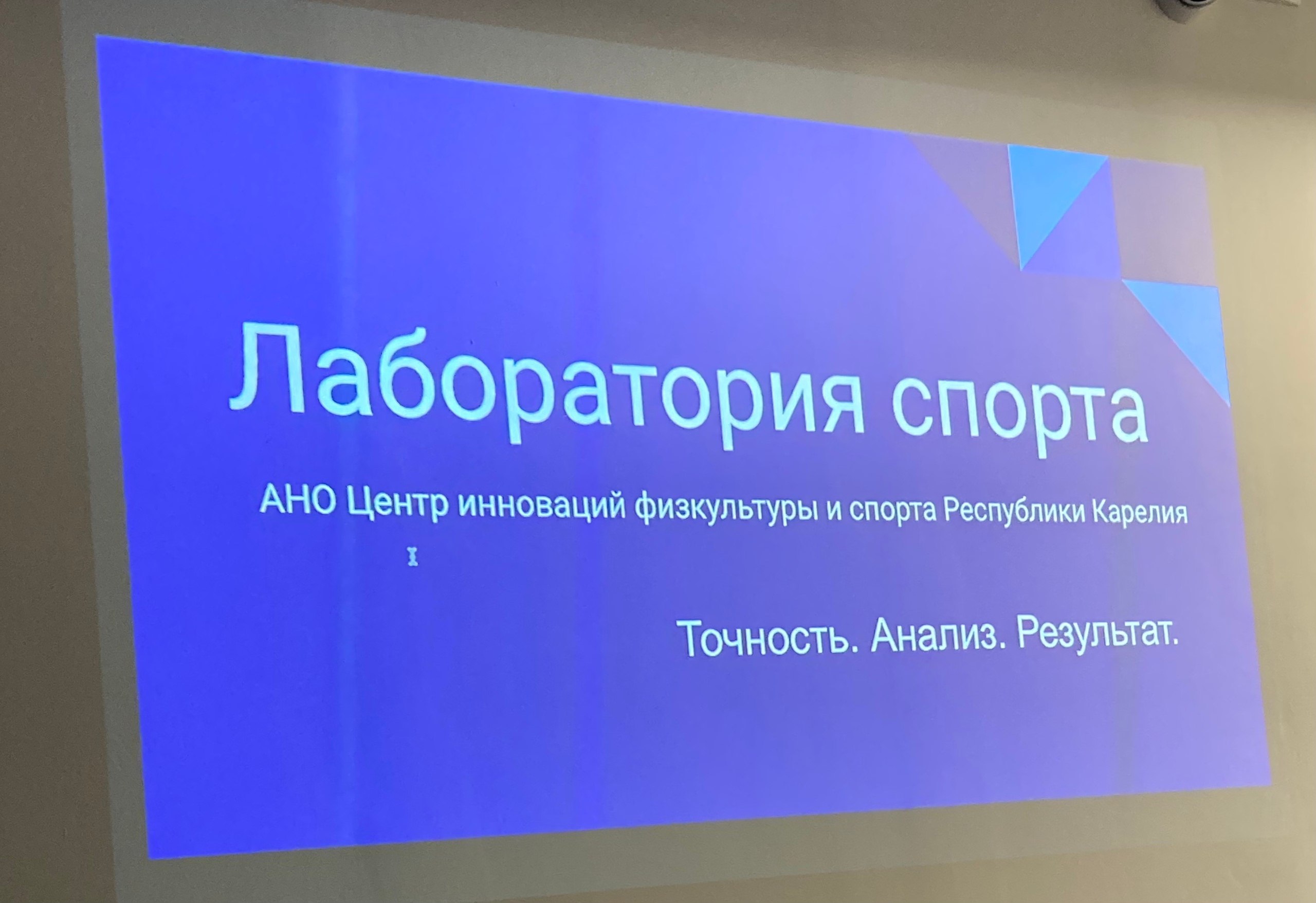 Лаборатория спорта

АНО Центр инноваций физкультуры и спорта Республики Карелия

Точность. Анализ. Результат.